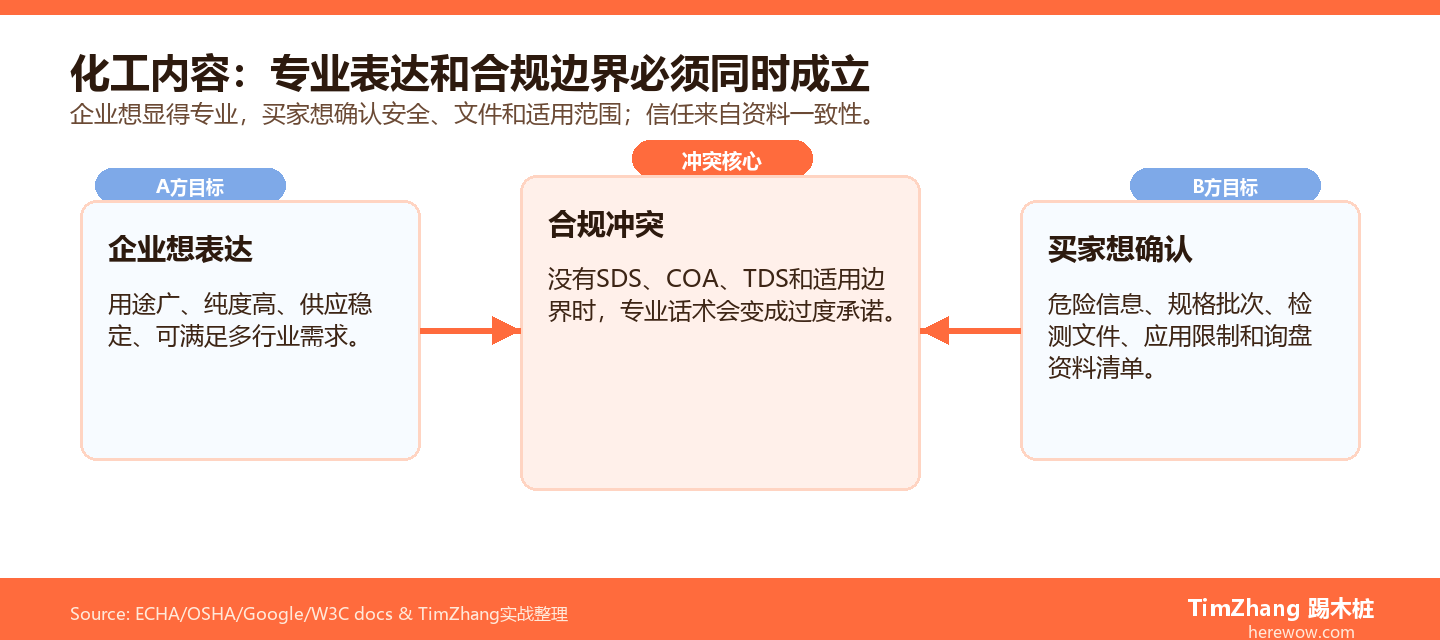 化工内容：专业表达和合规边界必须同时成立
企业想显得专业，买家想确认安全、文件和适用范围；信任来自资料一致性。

A方目标
企业想表达
用途广、纯度高、供应稳定、可满足多行业需求。

冲突核心
合规冲突
没有SDS、COA、TDS和适用边界时，专业话术会变成过度承诺。

B方目标
买家想确认
危险信息、规格批次、检测文件、应用限制和询盘资料清单。

Source: ECHA/OSHA/Google/W3C docs & TimZhang实战整理
TimZhang 踢木桩
herewow.com